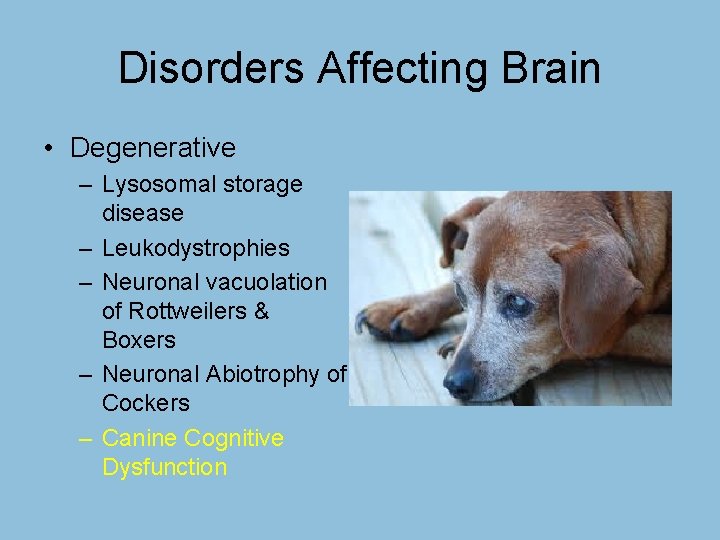 Disorders Affecting Brain

• Degenerative
 – Lysosomal storage disease
 – Leukodystrophies
 – Neuronal vacuolation of Rottweilers & Boxers
 – Neuronal Abiotrophy of Cockers
 – Canine Cognitive Dysfunction